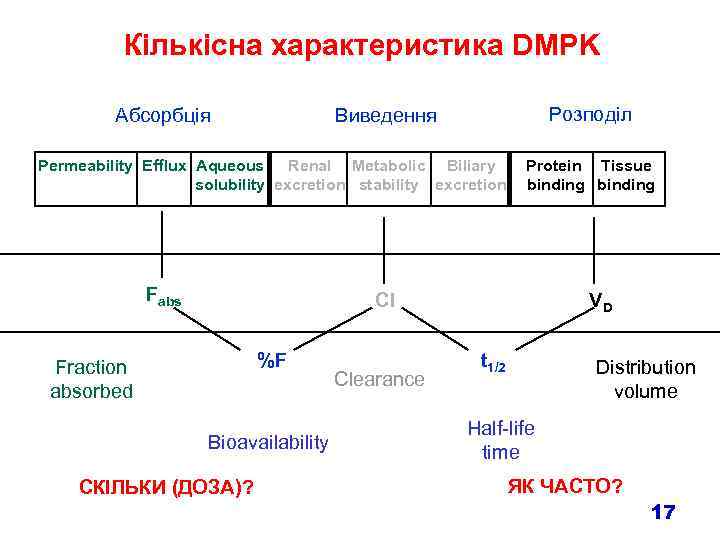 Кількісна характеристика DMPK

Абсорбція

Виведення

Розподіл

| Permeability | Efflux | Aqueous solubility | Renal excretion | Metabolic stability | Biliary excretion | Protein binding | Tissue binding |
|---|---|---|---|---|---|---|---|

$F_{abs}$

Cl

$V_D$

%F

$t_{1/2}$

Fraction absorbed

Clearance

Distribution volume

Bioavailability

Half-life time

СКІЛЬКИ (ДОЗА)?

ЯК ЧАСТО?

17